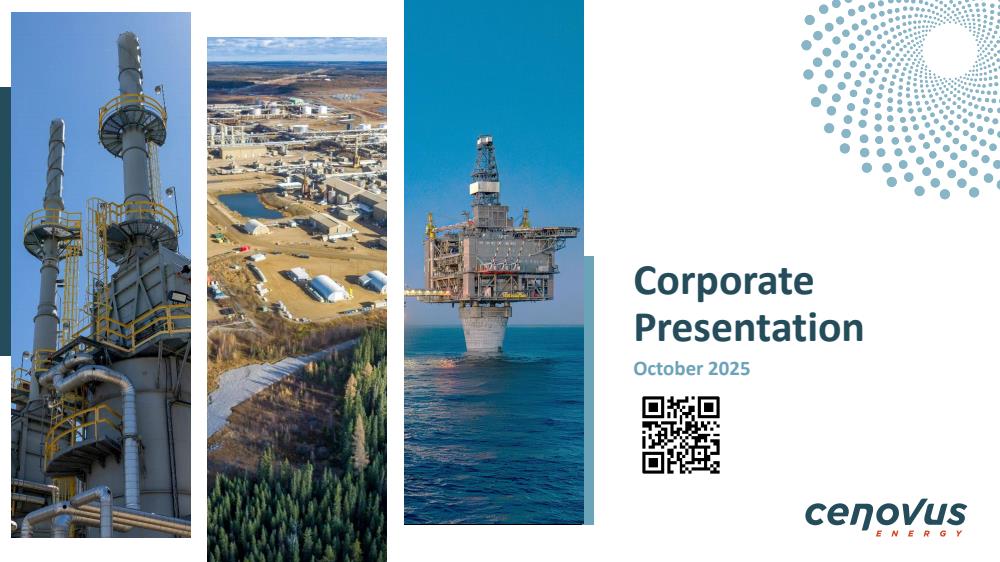 Corporate Presentation

October 2025

cenovus
ENERGY